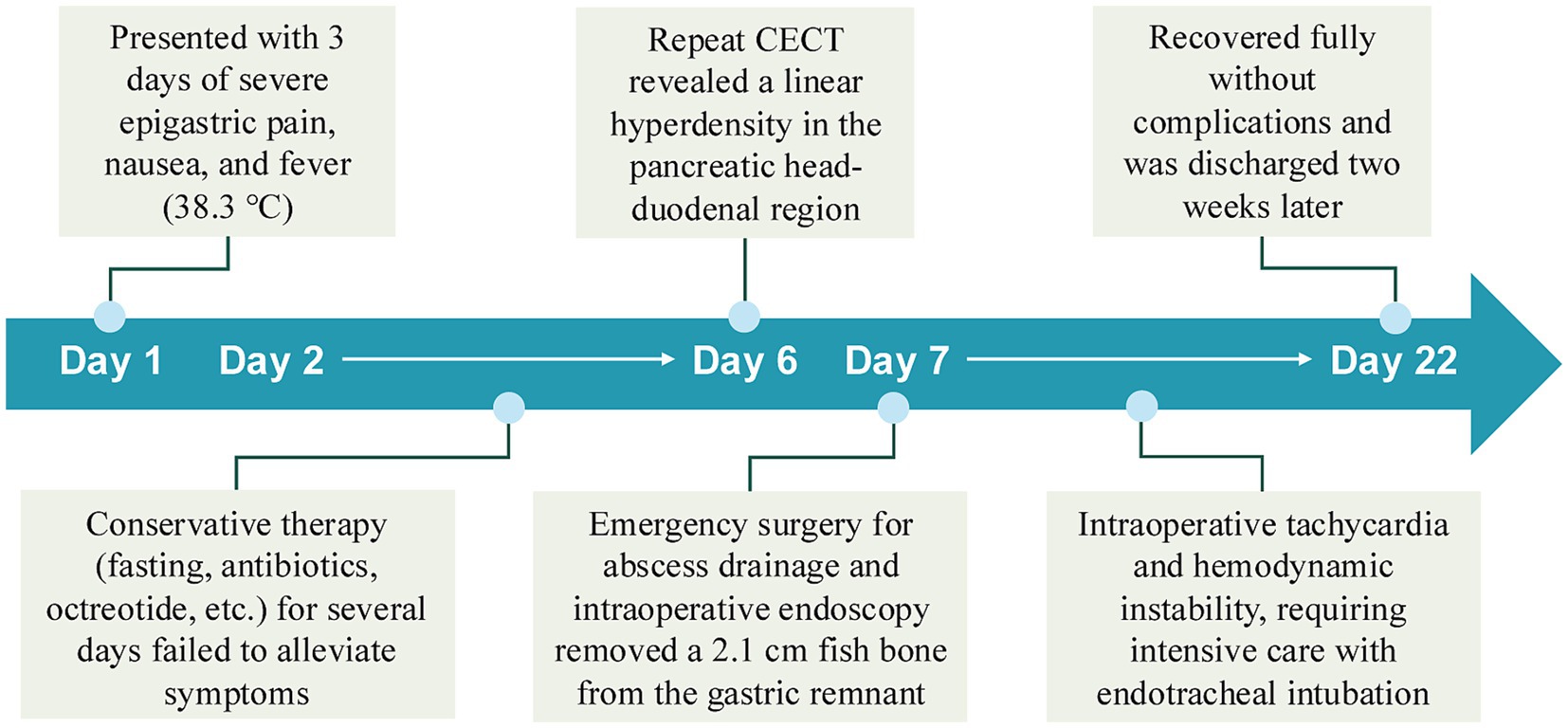 Presented with 3 days of severe epigastric pain, nausea, and fever (38.3 °C)

Repeat CECT revealed a linear hyperdensity in the pancreatic head-duodenal region

Recovered fully without complications and was discharged two weeks later

Day 1 Day 2 Day 6 Day 7 Day 22

Conservative therapy (fasting, antibiotics, octreotide, etc.) for several days failed to alleviate symptoms

Emergency surgery for abscess drainage and intraoperative endoscopy removed a 2.1 cm fish bone from the gastric remnant

Intraoperative tachycardia and hemodynamic instability, requiring intensive care with endotracheal intubation